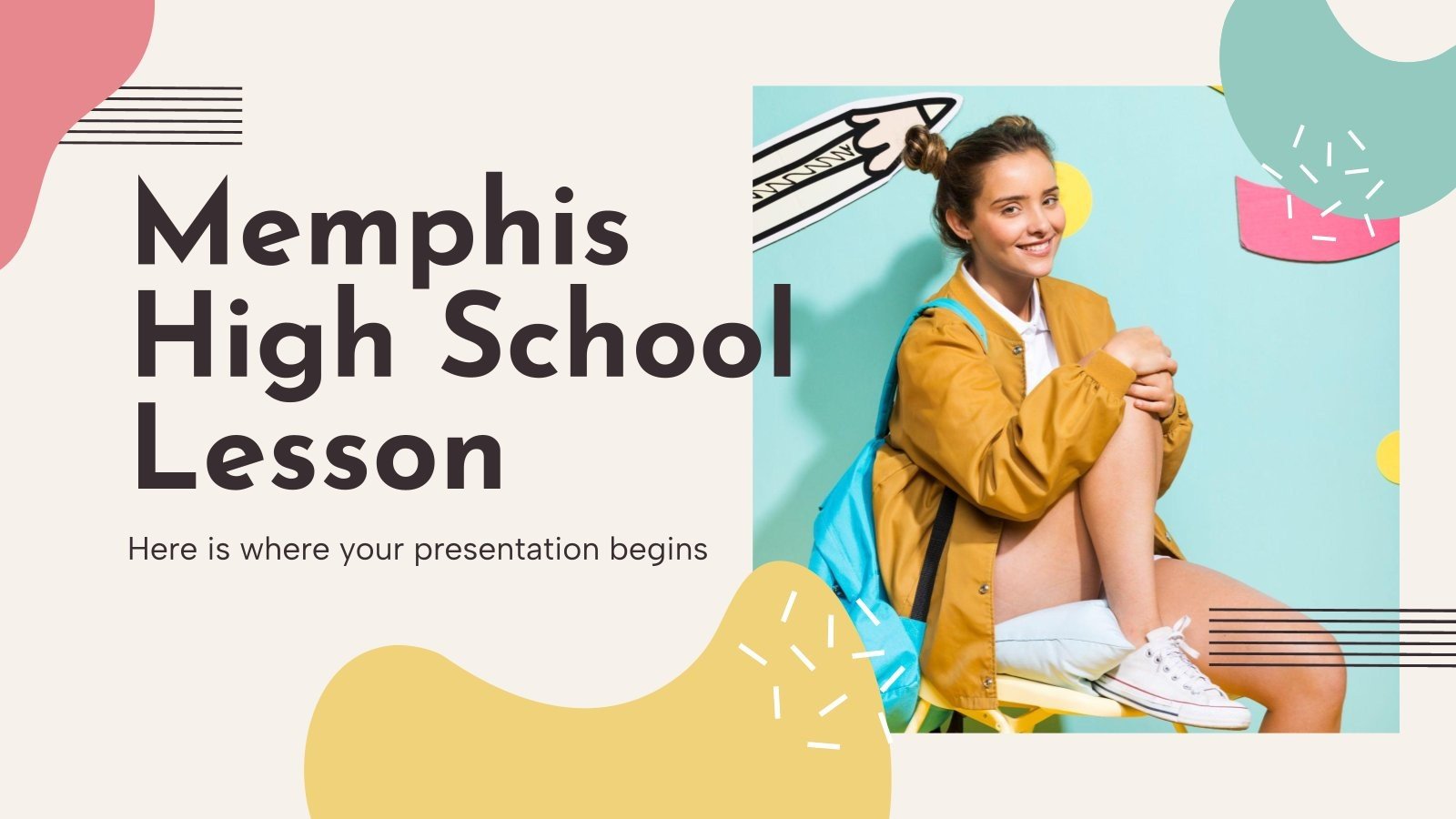 Memphis High School Lesson

Here is where your presentation begins